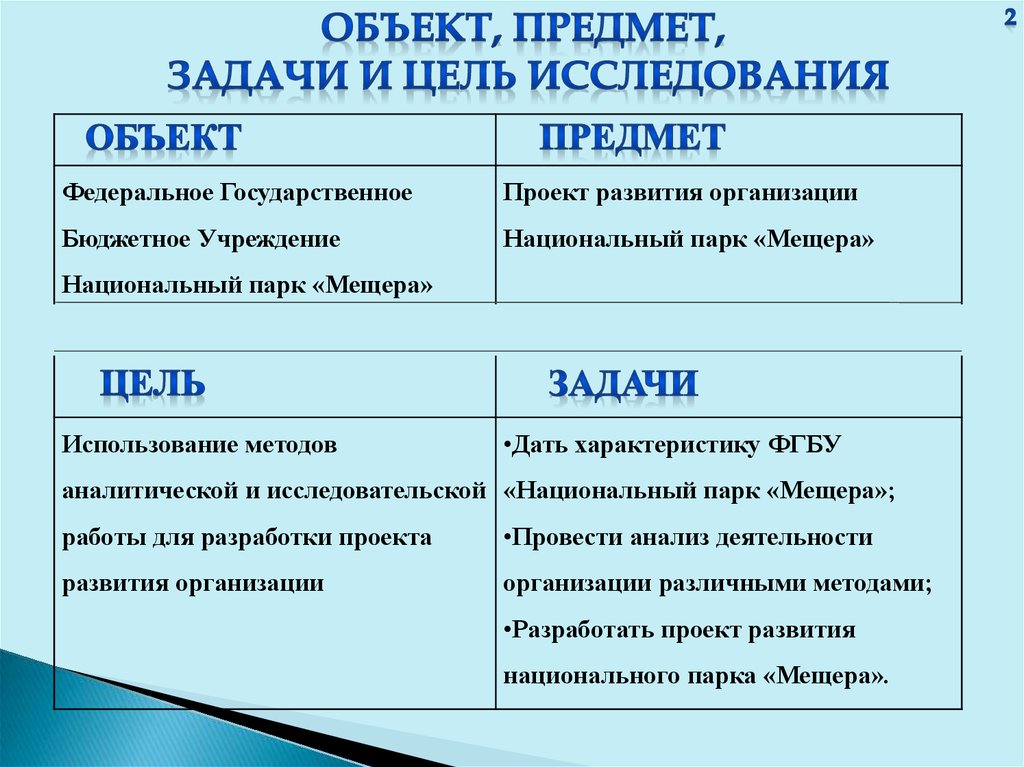 2

ОБЪЕКТ, ПРЕДМЕТ,
ЗАДАЧИ И ЦЕЛЬ ИССЛЕДОВАНИЯ

| ОБЪЕКТ | ПРЕДМЕТ |
|---|---|
| Федеральное Государственное Бюджетное Учреждение Национальный парк «Мещера» | Проект развития организации Национальный парк «Мещера» |

| ЦЕЛЬ | ЗАДАЧИ |
|---|---|
| Использование методов аналитической и исследовательской работы для разработки проекта развития организации | •Дать характеристику ФГБУ «Национальный парк «Мещера»; •Провести анализ деятельности организации различными методами; •Разработать проект развития национального парка «Мещера». |